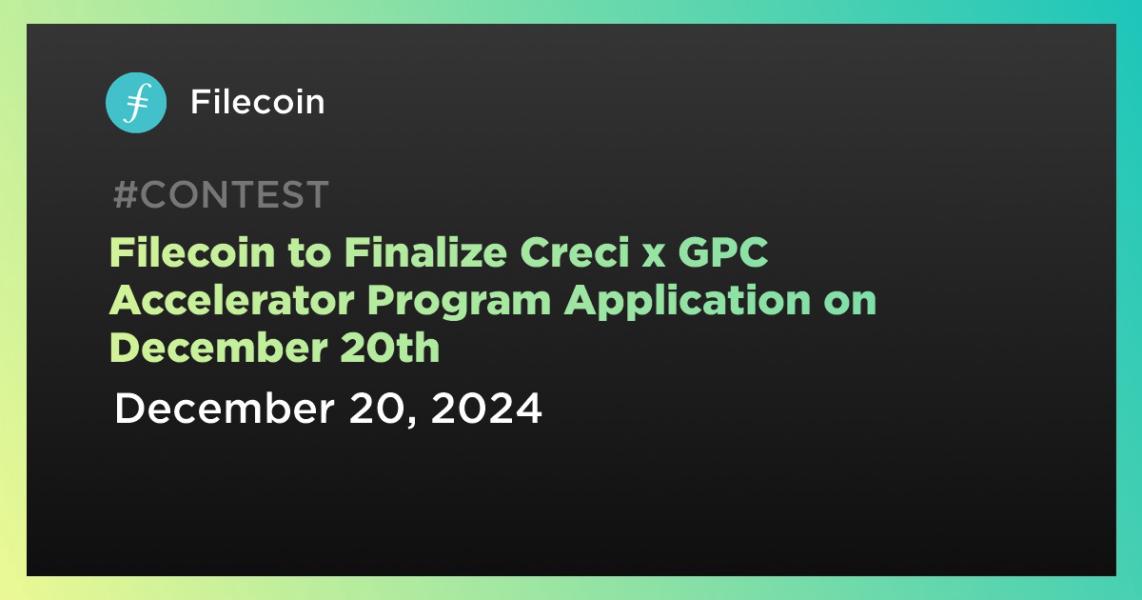 Filecoin

#CONTEST

Filecoin to Finalize Creci x GPC Accelerator Program Application on December 20th

December 20, 2024